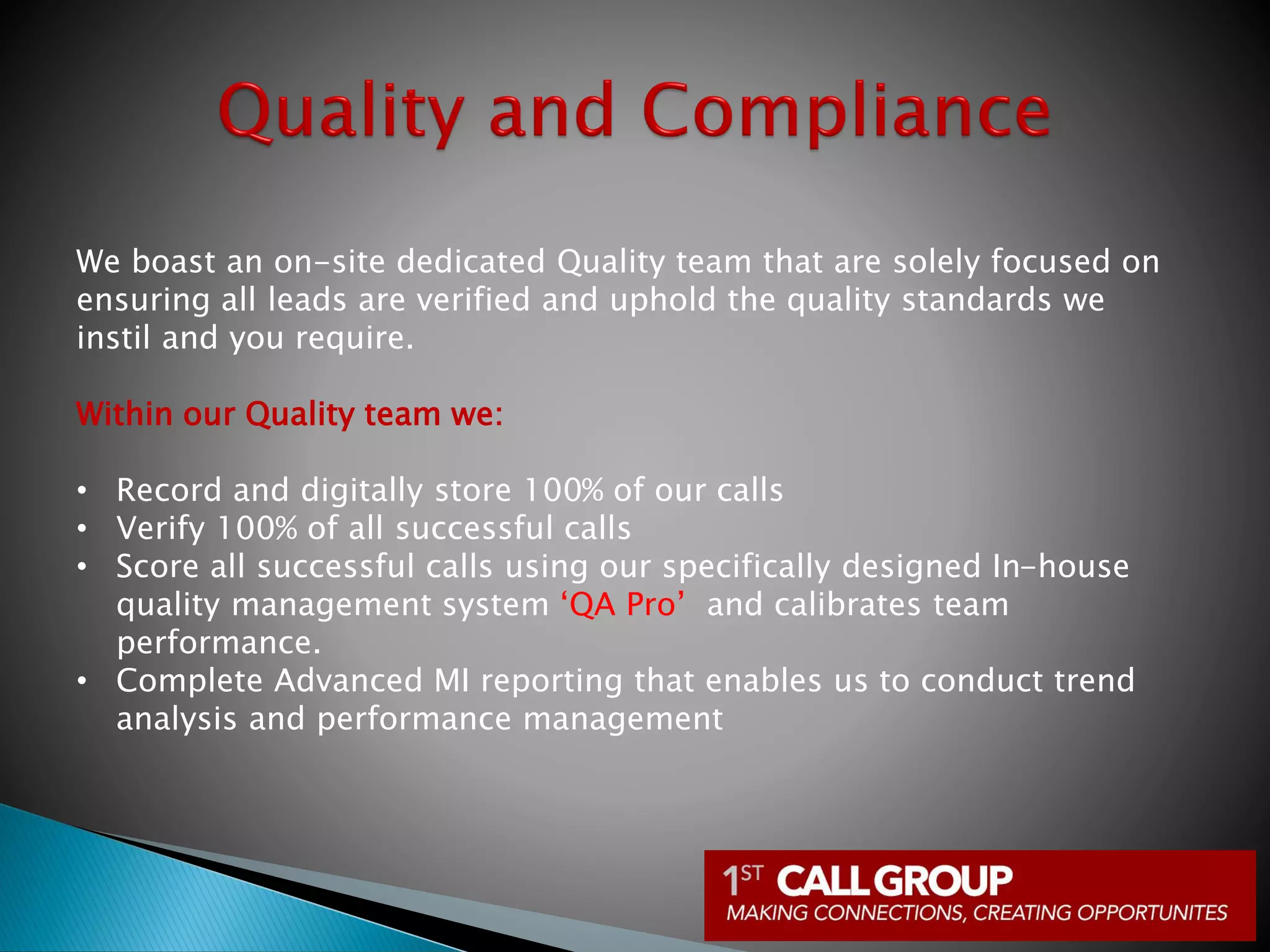 Quality and Compliance

We boast an on-site dedicated Quality team that are solely focused on ensuring all leads are verified and uphold the quality standards we instil and you require.

Within our Quality team we:

• Record and digitally store 100% of our calls
• Verify 100% of all successful calls
• Score all successful calls using our specifically designed In-house quality management system 'QA Pro' and calibrates team performance.
• Complete Advanced MI reporting that enables us to conduct trend analysis and performance management

1ST CALL GROUP
MAKING CONNECTIONS, CREATING OPPORTUNITES